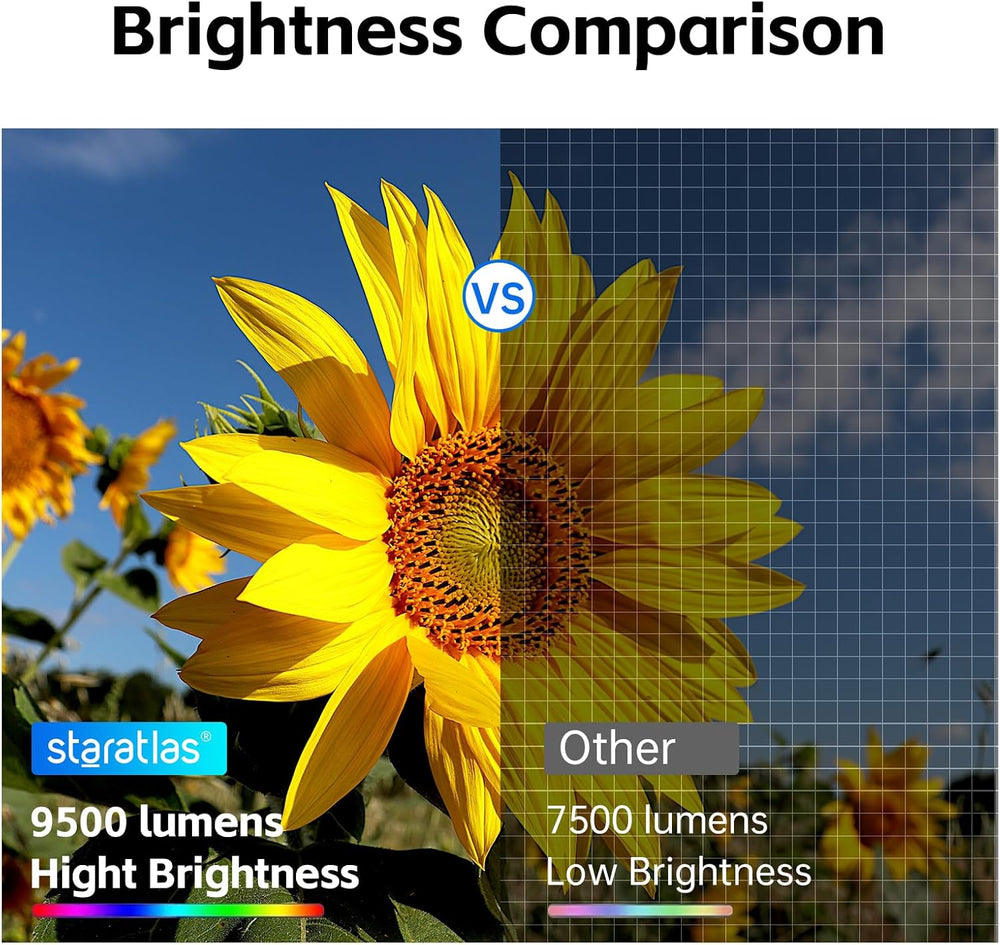 Brightness Comparison

VS

staratlas®

9500 lumens
Hight Brightness

Other

7500 lumens
Low Brightness